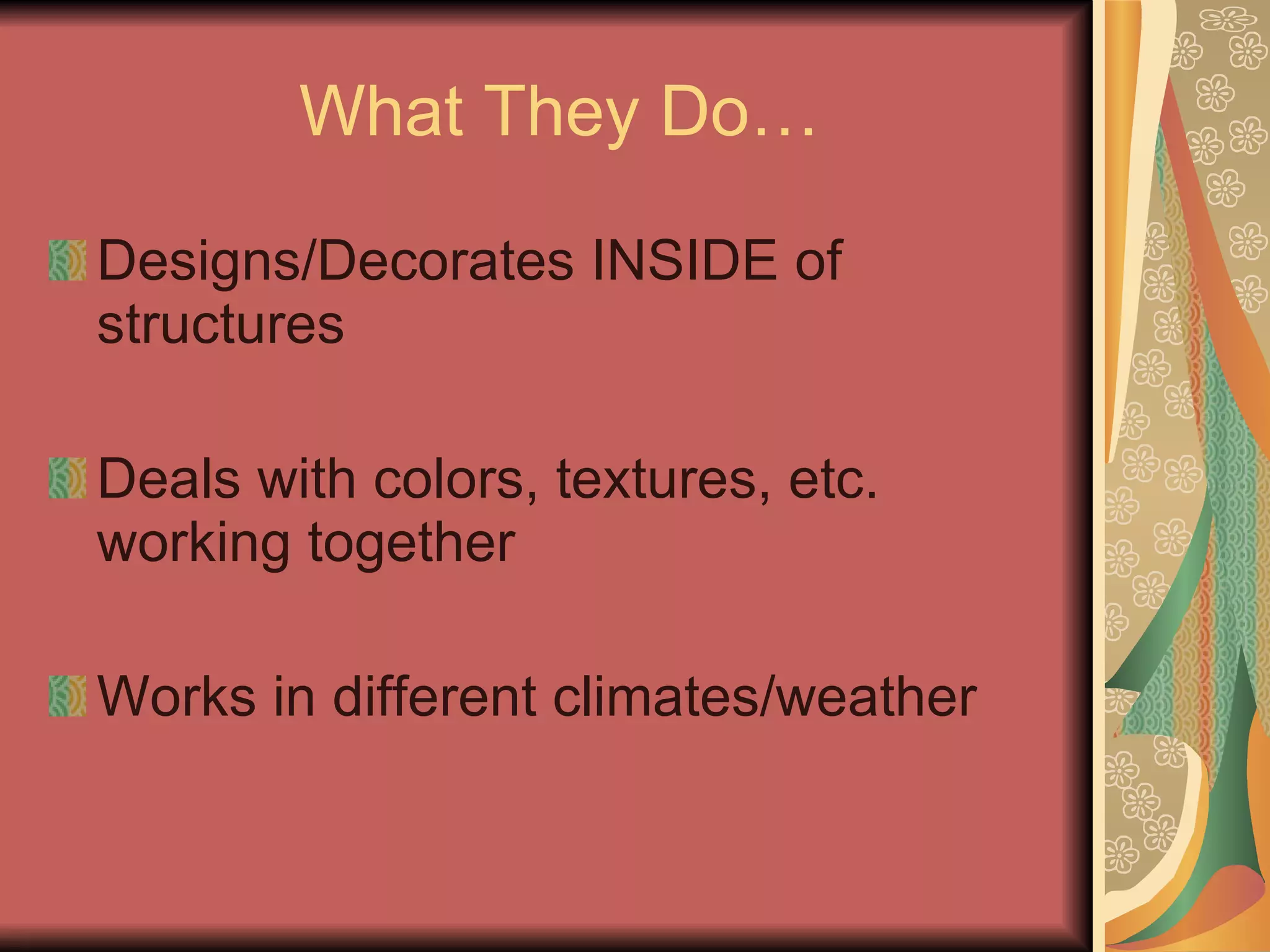 What They Do…

Designs/Decorates INSIDE of structures

Deals with colors, textures, etc. working together

Works in different climates/weather